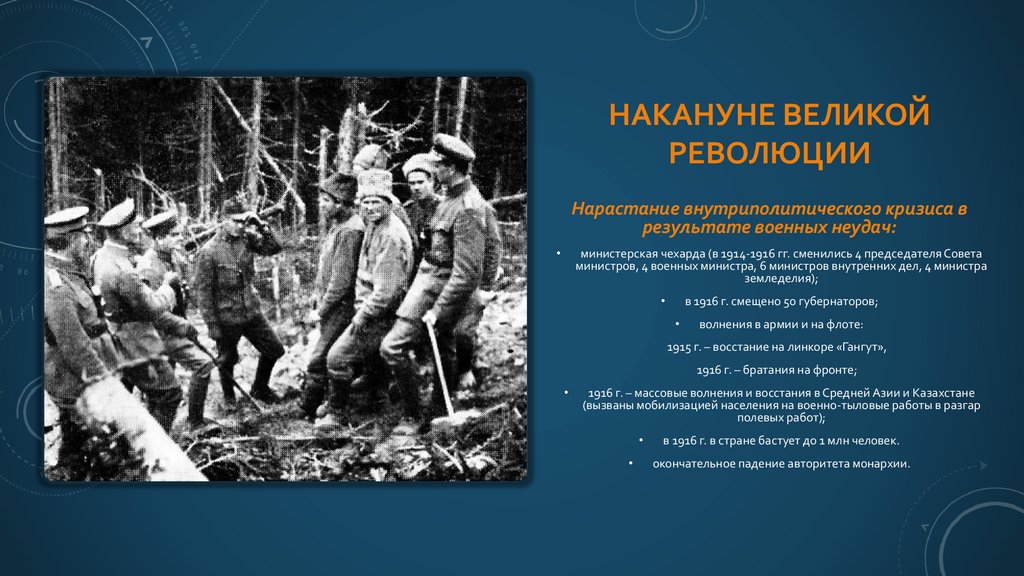 НАКАНУНЕ ВЕЛИКОЙ РЕВОЛЮЦИИ

Нарастание внутриполитического кризиса в результате военных неудач:

• министерская чехарда (в 1914-1916 гг. сменились 4 председателя Совета министров, 4 военных министра, 6 министров внутренних дел, 4 министра земледелия);

• в 1916 г. смещено 50 губернаторов;

• волнения в армии и на флоте:

1915 г. – восстание на линкоре «Гангут»,

1916 г. – братания на фронте;

• 1916 г. – массовые волнения и восстания в Средней Азии и Казахстане (вызваны мобилизацией населения на военно-тыловые работы в разгар полевых работ);

• в 1916 г. в стране бастует до 1 млн человек.

• окончательное падение авторитета монархии.